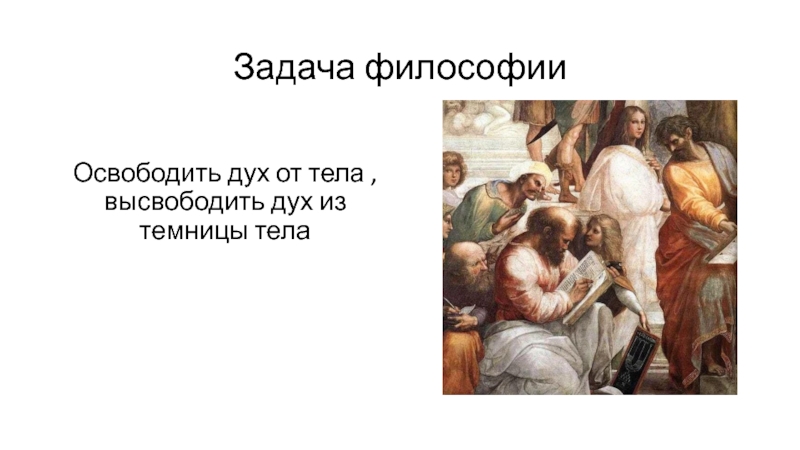 Задача философии

Освободить дух от тела , высвободить дух из темницы тела